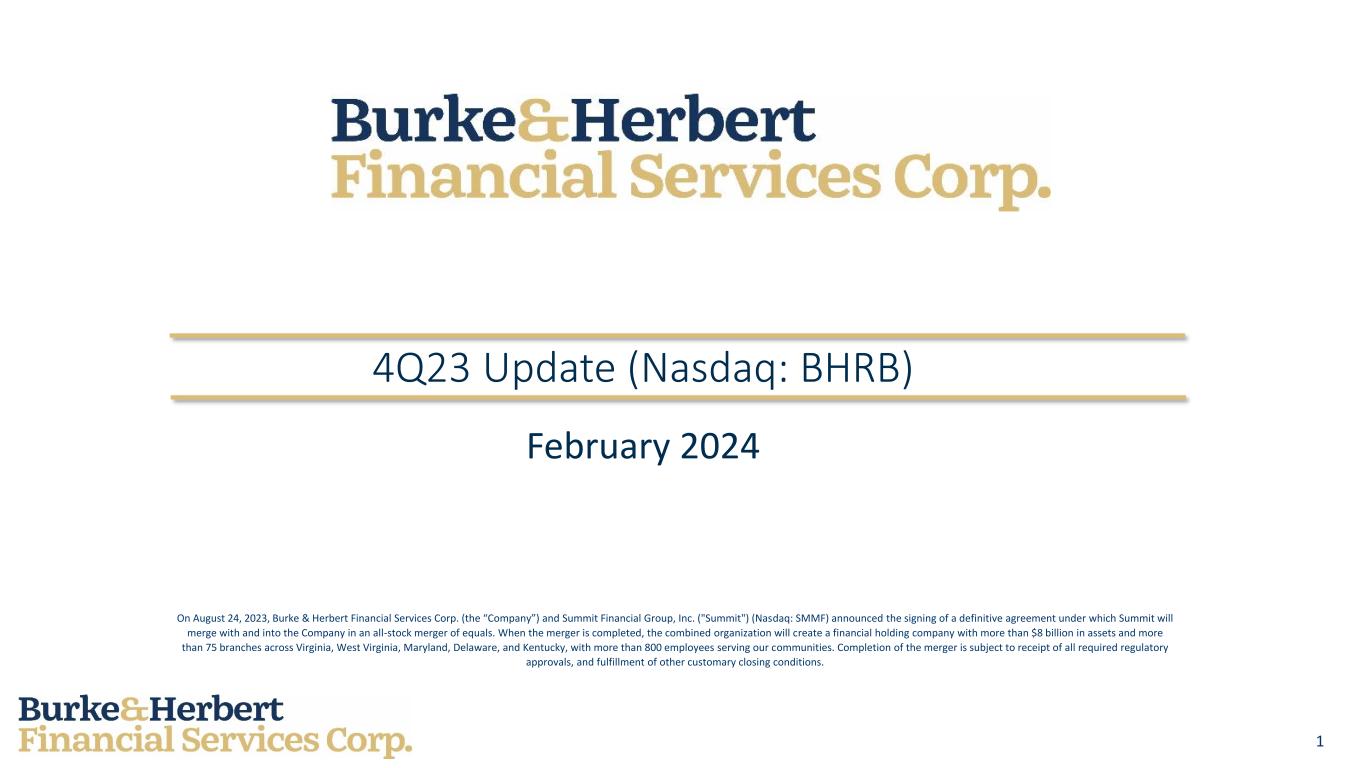 Burke&Herbert
Financial Services Corp.

4Q23 Update (Nasdaq: BHRB)

February 2024

On August 24, 2023, Burke & Herbert Financial Services Corp. (the "Company") and Summit Financial Group, Inc. ("Summit") (Nasdaq: SMMF) announced the signing of a definitive agreement under which Summit will merge with and into the Company in an all-stock merger of equals. When the merger is completed, the combined organization will create a financial holding company with more than $8 billion in assets and more than 75 branches across Virginia, West Virginia, Maryland, Delaware, and Kentucky, with more than 800 employees serving our communities. Completion of the merger is subject to receipt of all required regulatory approvals, and fulfillment of other customary closing conditions.

Burke&Herbert
Financial Services Corp.

1